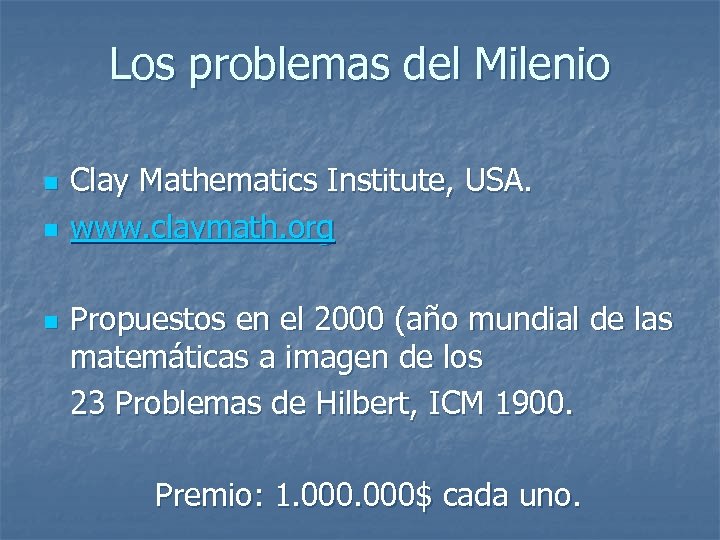 Los problemas del Milenio

Clay Mathematics Institute, USA.

www.claymath.org

Propuestos en el 2000 (año mundial de las matemáticas a imagen de los
23 Problemas de Hilbert, ICM 1900.

Premio: 1.000.000$ cada uno.